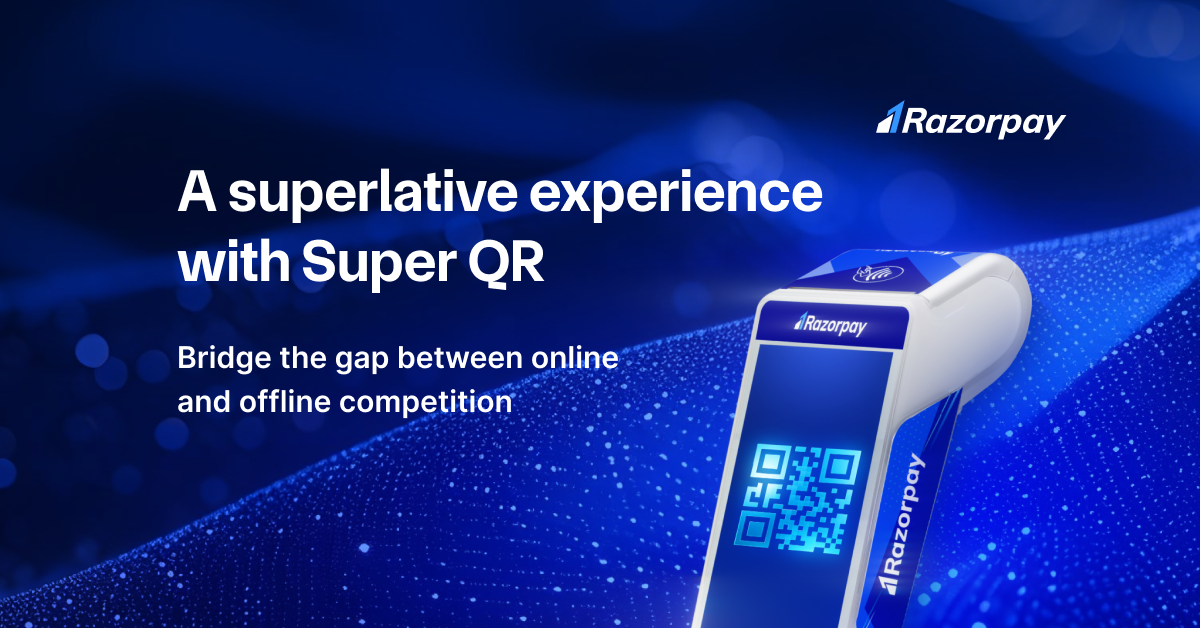 Razorpay

A superlative experience with Super QR

Bridge the gap between online and offline competition

Razorpay

Razorpay